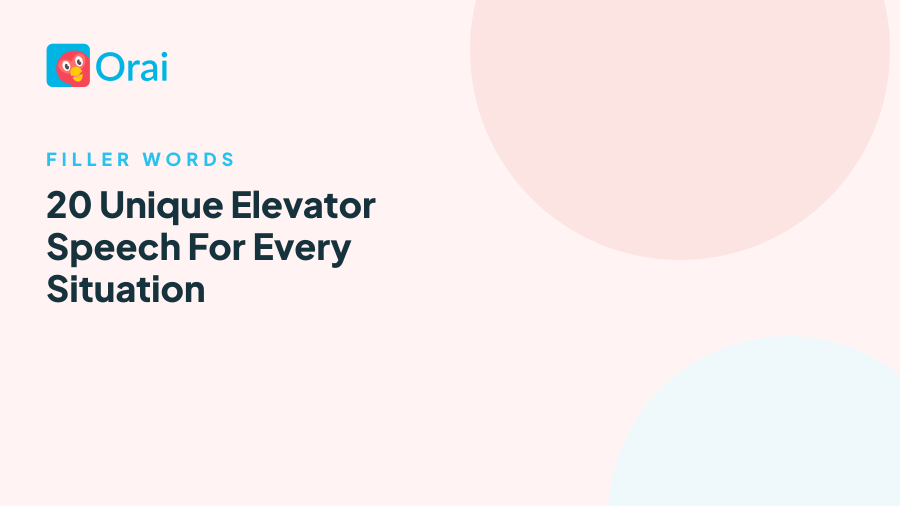 Orai

FILLER WORDS

20 Unique Elevator Speech For Every Situation